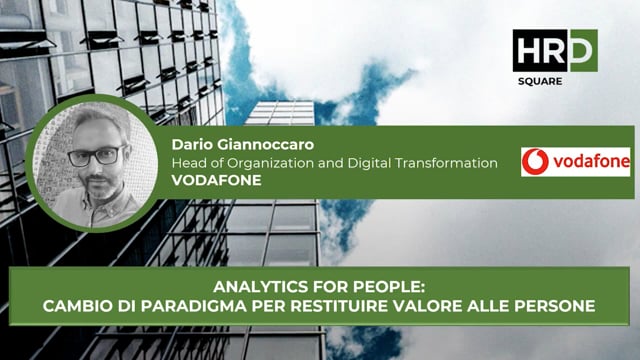 HRD
SQUARE

Dario Giannoccaro
Head of Organization and Digital Transformation
VODAFONE

vodafone

ANALYTICS FOR PEOPLE:
CAMBIO DI PARADIGMA PER RESTITUIRE VALORE ALLE PERSONE